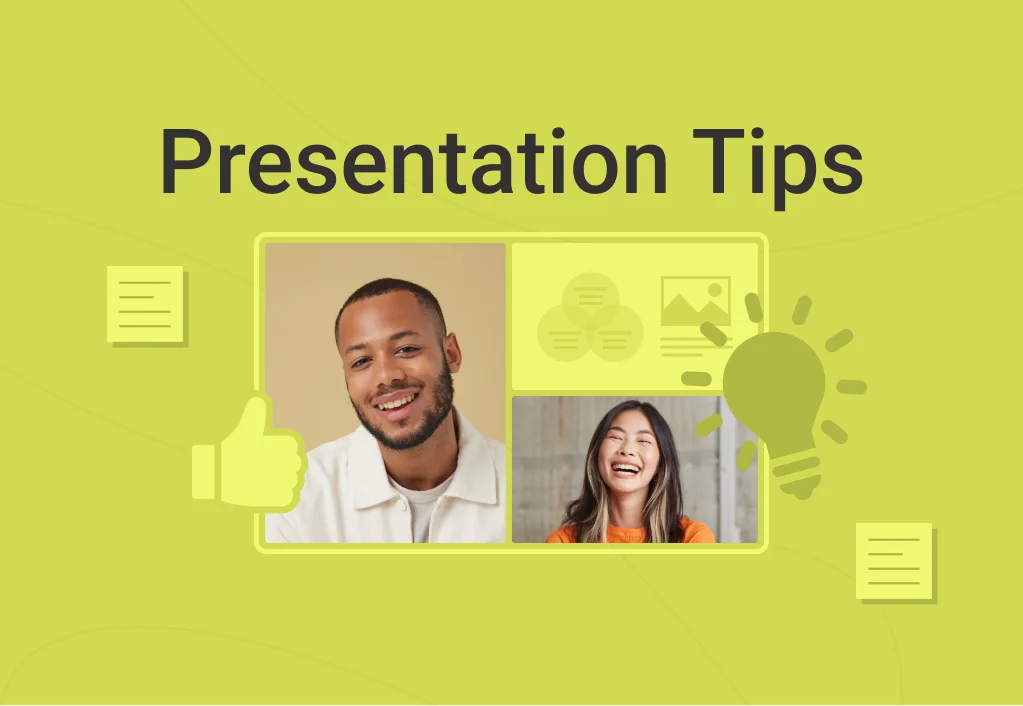 Presentation Tips